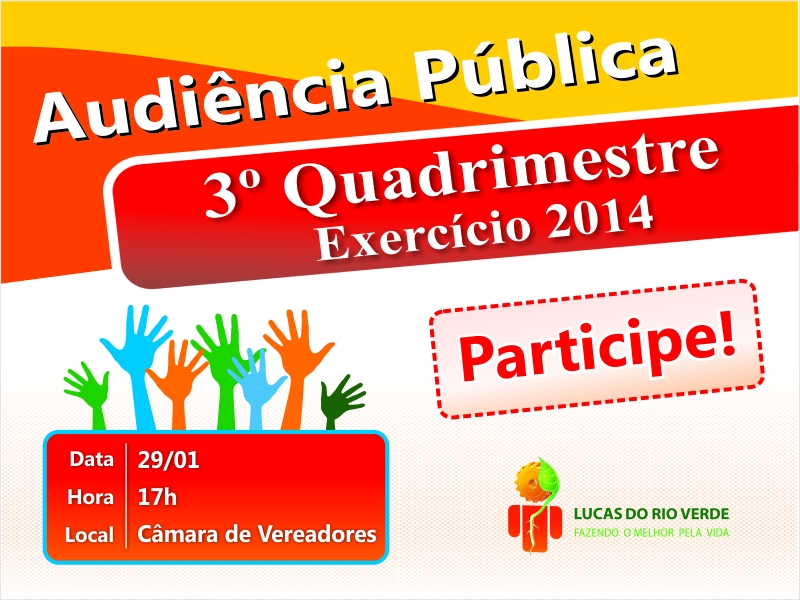 Audiência Pública

3º Quadrimestre
Exercício 2014

Participe!

| Data | 29/01 |
|---|---|
| Hora | 17h |
| Local | Câmara de Vereadores |

LUCAS DO RIO VERDE
FAZENDO O MELHOR PELA VIDA